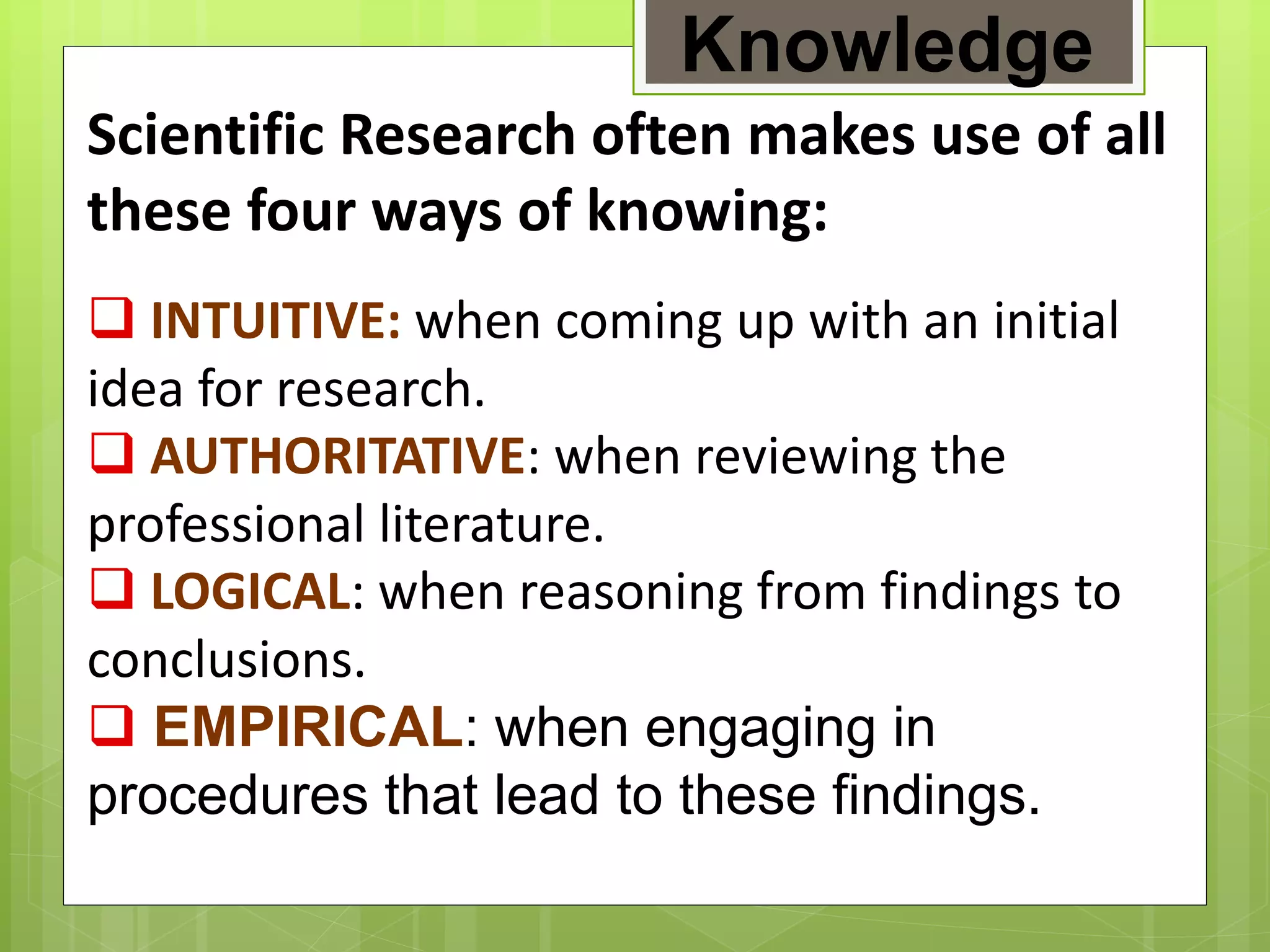 Knowledge

Scientific Research often makes use of all these four ways of knowing:

❑ INTUITIVE: when coming up with an initial idea for research.

❑ AUTHORITATIVE: when reviewing the professional literature.

❑ LOGICAL: when reasoning from findings to conclusions.

❑ EMPIRICAL: when engaging in procedures that lead to these findings.